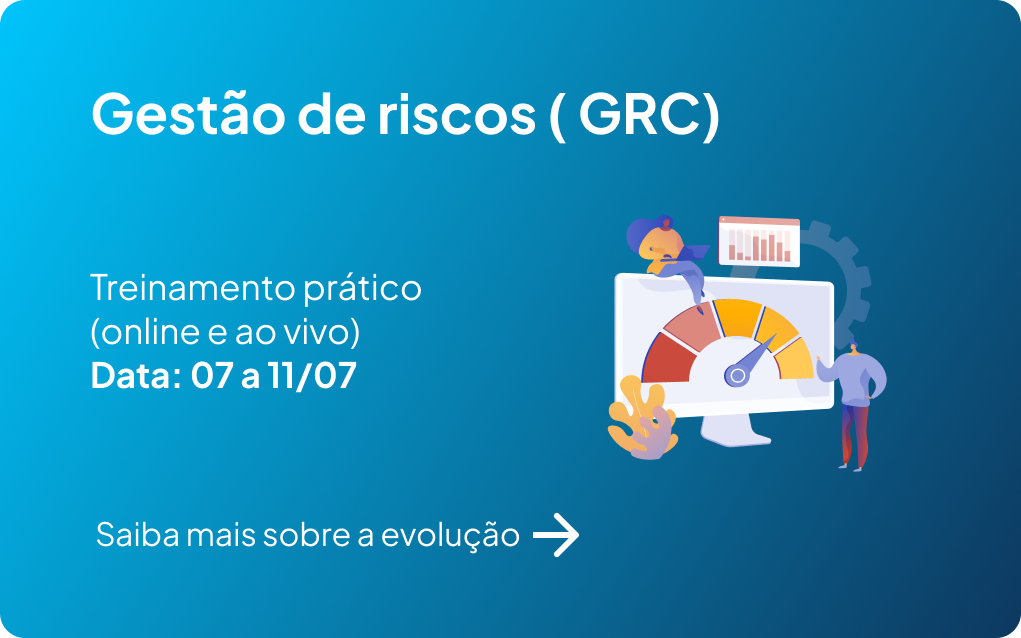 Gestão de riscos ( GRC)

Treinamento prático
(online e ao vivo)
Data: 07 a 11/07

Saiba mais sobre a evolução